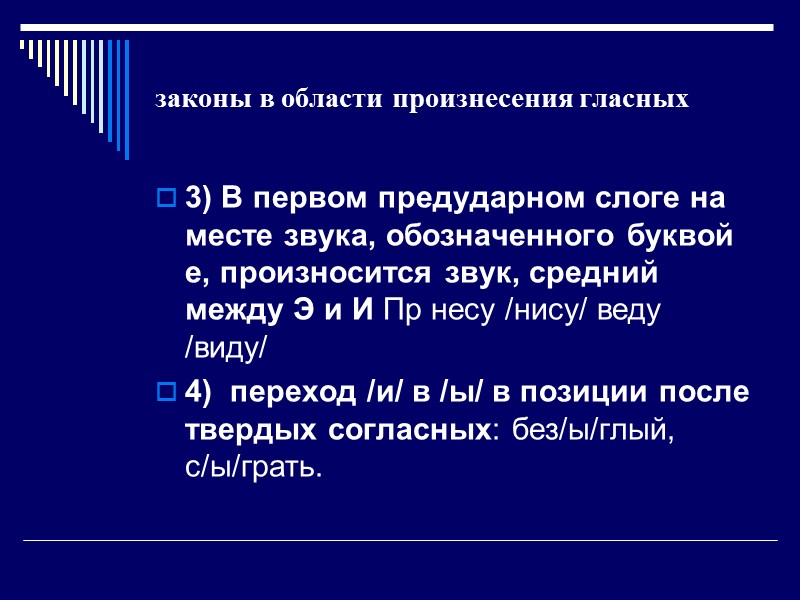 законы в области произнесения гласных

3) В первом предударном слоге на месте звука, обозначенного буквой е, произносится звук, средний между Э и И Пр несу /нису/ веду /виду/

4) переход /и/ в /ы/ в позиции после твердых согласных: без/ы/глый, с/ы/грать.